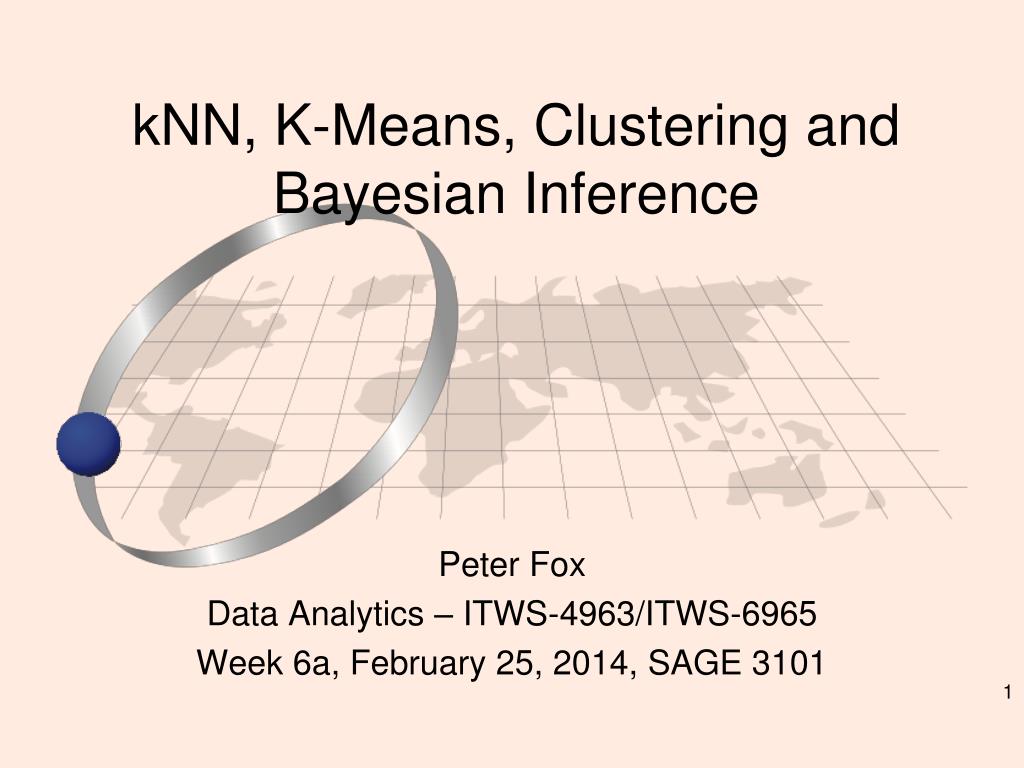 kNN, K-Means, Clustering and Bayesian Inference

Peter Fox
Data Analytics – ITWS-4963/ITWS-6965
Week 6a, February 25, 2014, SAGE 3101

1